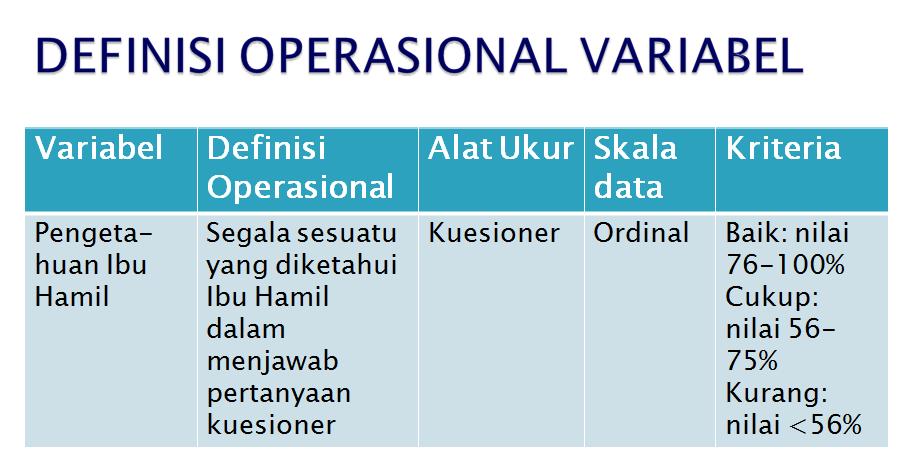 DEFINISI OPERASIONAL VARIABEL

| Variabel | Definisi Operasional | Alat Ukur | Skala data | Kriteria |
|---|---|---|---|---|
| Pengetahuan Ibu Hamil | Segala sesuatu yang diketahui Ibu Hamil dalam menjawab pertanyaan kuesioner | Kuesioner | Ordinal | Baik: nilai 76-100% Cukup: nilai 56-75% Kurang: nilai <56% |